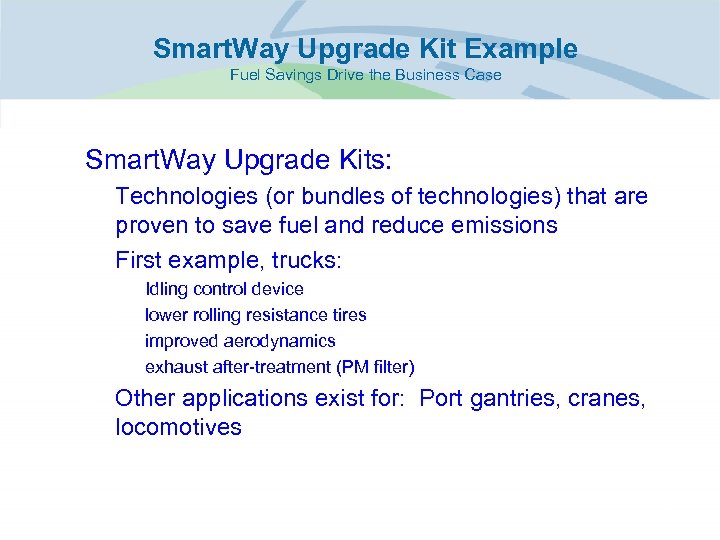 SmartWay Upgrade Kit Example
Fuel Savings Drive the Business Case

SmartWay Upgrade Kits:

Technologies (or bundles of technologies) that are proven to save fuel and reduce emissions

First example, trucks:

Idling control device

lower rolling resistance tires

improved aerodynamics

exhaust after-treatment (PM filter)

Other applications exist for: Port gantries, cranes, locomotives